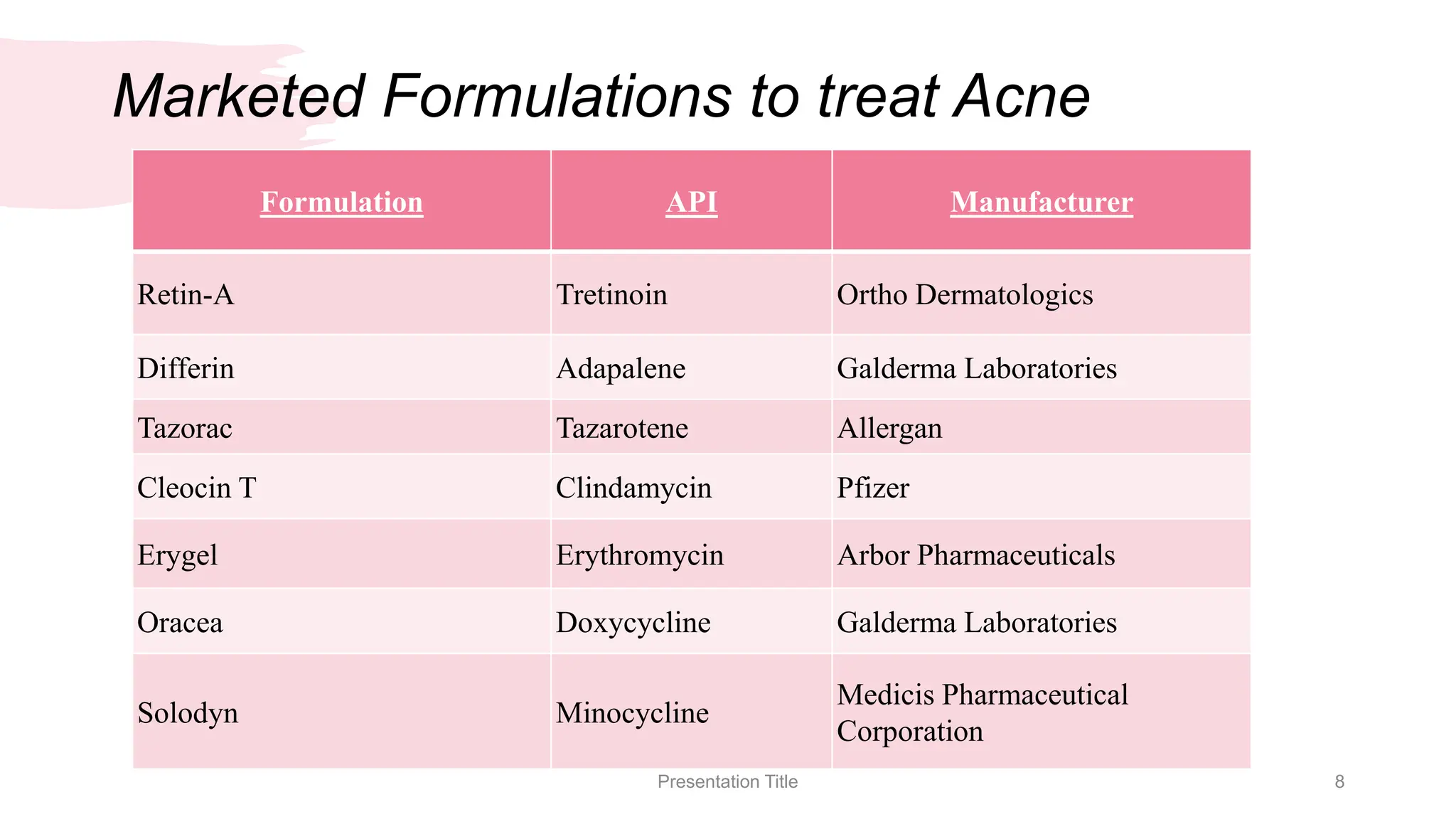 Marketed Formulations to treat Acne

| Formulation | API | Manufacturer |
|---|---|---|
| Retin-A | Tretinoin | Ortho Dermatologics |
| Differin | Adapalene | Galderma Laboratories |
| Tazorac | Tazarotene | Allergan |
| Cleocin T | Clindamycin | Pfizer |
| Erygel | Erythromycin | Arbor Pharmaceuticals |
| Oracea | Doxycycline | Galderma Laboratories |
| Solodyn | Minocycline | Medicis Pharmaceutical Corporation |

Presentation Title

8